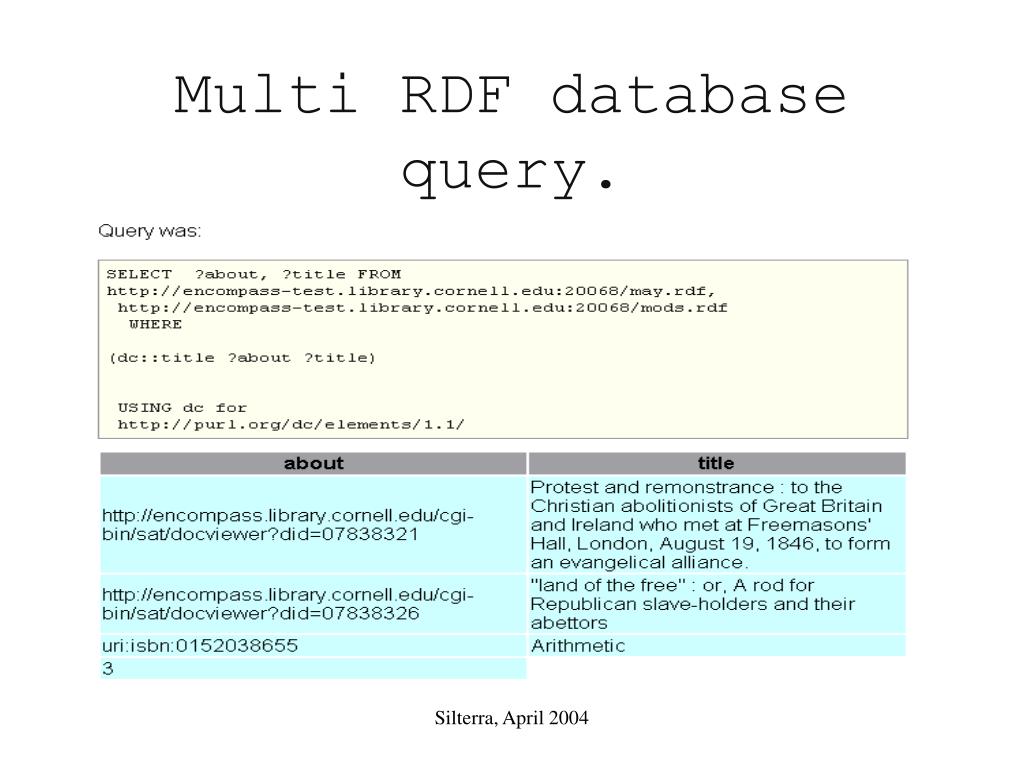 Multi RDF database query.

Query was:

SELECT ?about, ?title FROM
http://encompass-test.library.cornell.edu:20068/may.rdf,
http://encompass-test.library.cornell.edu:20068/mods.rdf
WHERE

(dc::title ?about ?title)

USING dc for
http://purl.org/dc/elements/1.1/

| about | title |
|---|---|
| http://encompass.library.cornell.edu/cgi-bin/sat/docviewer?did=07838321 | Protest and remonstrance : to the Christian abolitionists of Great Britain and Ireland who met at Freemasons' Hall, London, August 19, 1846, to form an evangelical alliance. |
| http://encompass.library.cornell.edu/cgi-bin/sat/docviewer?did=07838326 | "land of the free" : or, A rod for Republican slave-holders and their abettors |
| uri:isbn:0152038655 | Arithmetic |
| 3 | |

Silterra, April 2004